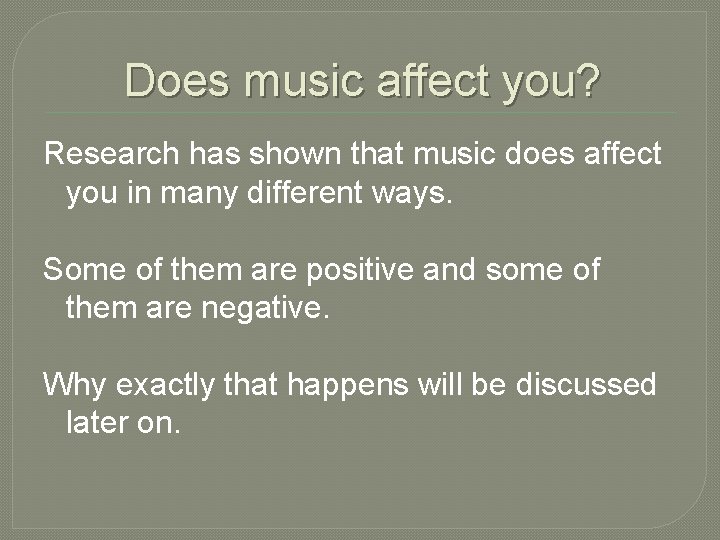 Does music affect you?

Research has shown that music does affect you in many different ways.

Some of them are positive and some of them are negative.

Why exactly that happens will be discussed later on.